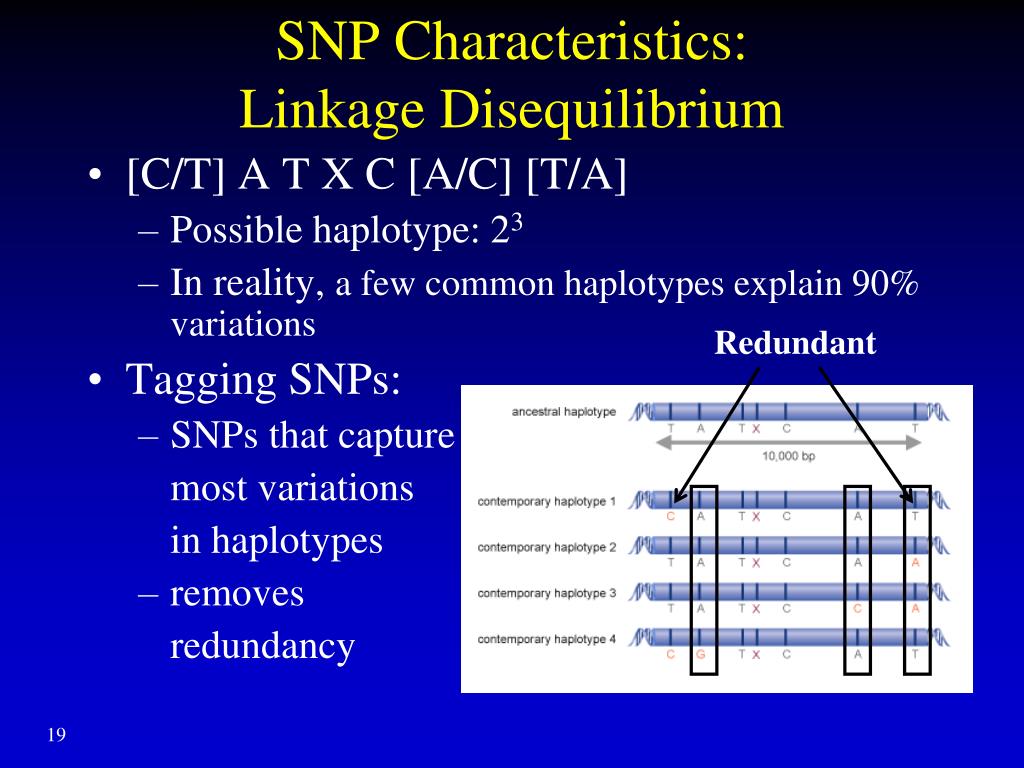 SNP Characteristics:
Linkage Disequilibrium

• [C/T] A T X C [A/C] [T/A]
– Possible haplotype: $2^3$
– In reality, a few common haplotypes explain 90% variations

• Tagging SNPs:
– SNPs that capture most variations in haplotypes
– removes redundancy

Redundant

ancestral haplotype
T A T X C A T
10,000 bp
contemporary haplotype 1
C A T X C A T
contemporary haplotype 2
T A T X C A A
contemporary haplotype 3
T A T X C C A
contemporary haplotype 4
C G T X C A T

19